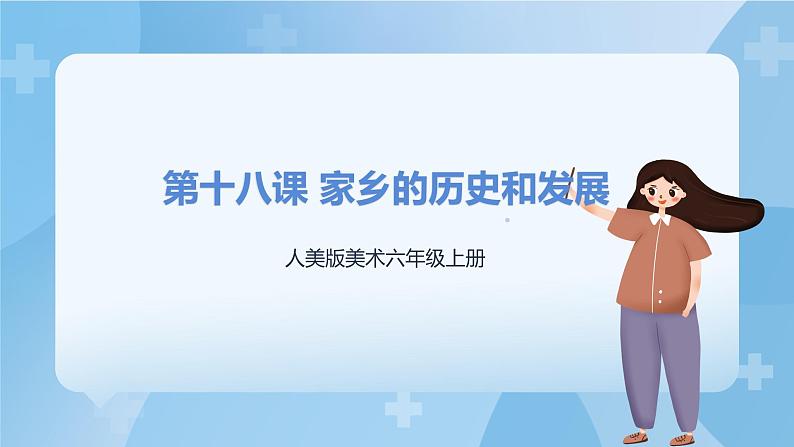 第十八课 家乡的历史和发展

人美版美术六年级上册